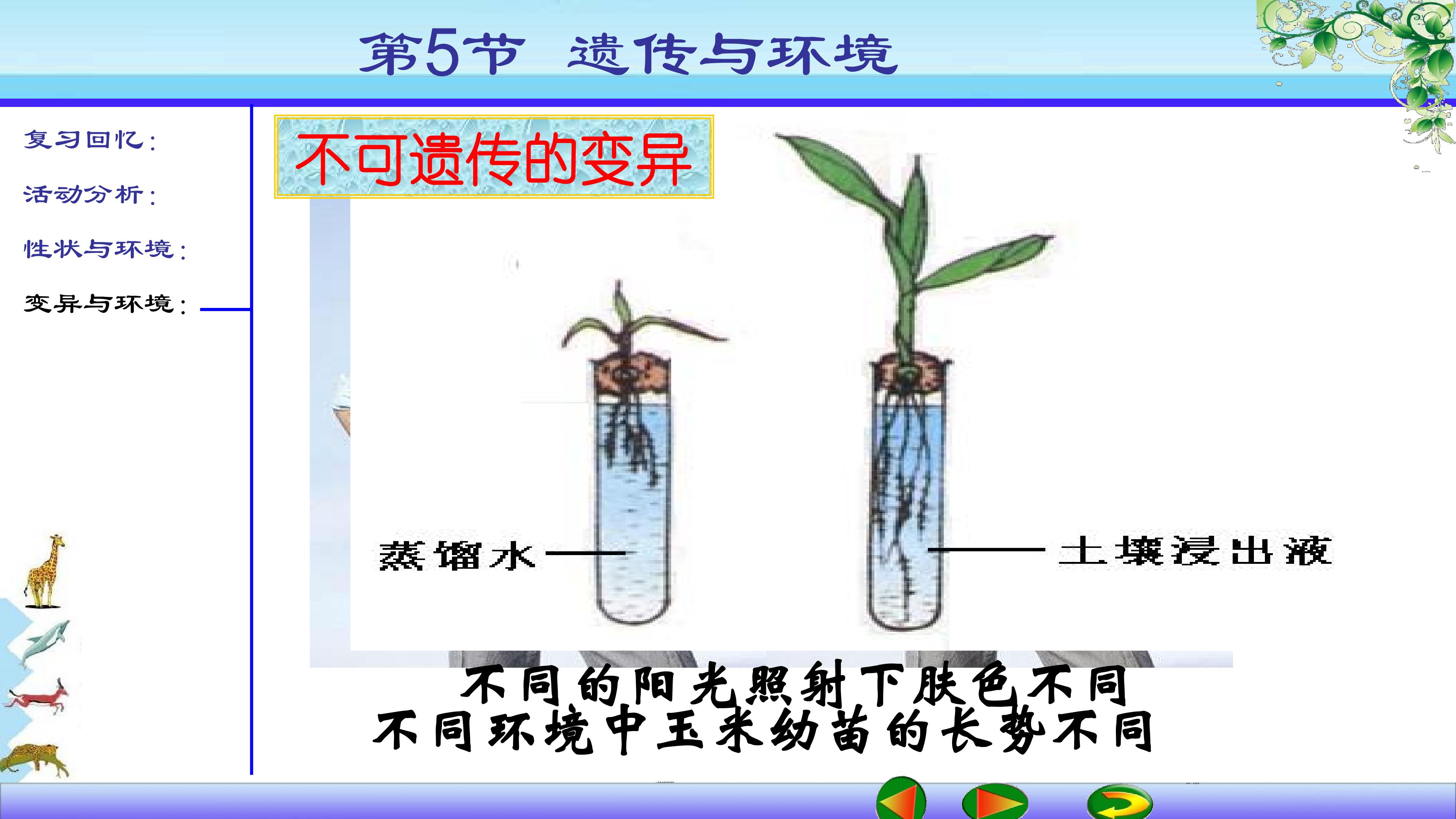 第5节 遗传与环境

复习回忆：

活动分析：

性状与环境：

变异与环境：

不可遗传的变异

蒸馏水

土壤浸出液

不同的阳光照射下肤色不同

不同环境中玉米幼苗的长势不同